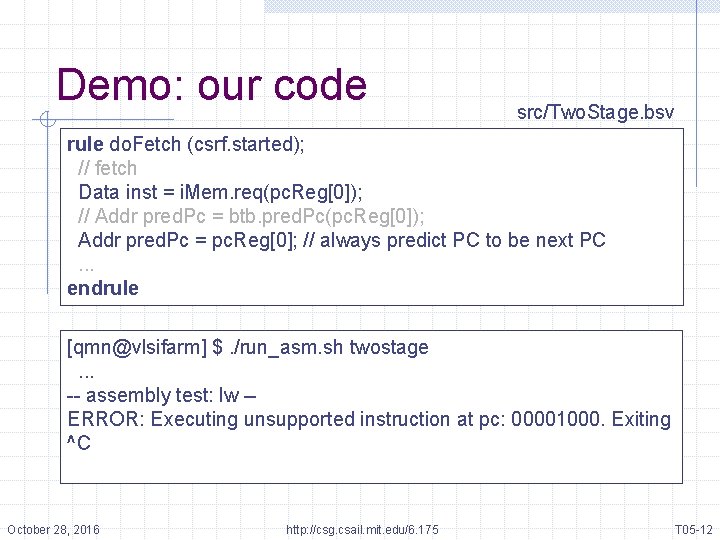 Demo: our code

src/TwoStage.bsv

rule doFetch (csrf.started);
// fetch
Data inst = iMem.req(pcReg[0]);
// Addr predPc = btb.predPc(pcReg[0]);
Addr predPc = pcReg[0]; // always predict PC to be next PC
...
endrule

[qmn@vlsifarm] $ ./run_asm.sh twostage
...
-- assembly test: lw –
ERROR: Executing unsupported instruction at pc: 00001000. Exiting
^C

October 28, 2016

http://csg.csail.mit.edu/6.175

T05-12